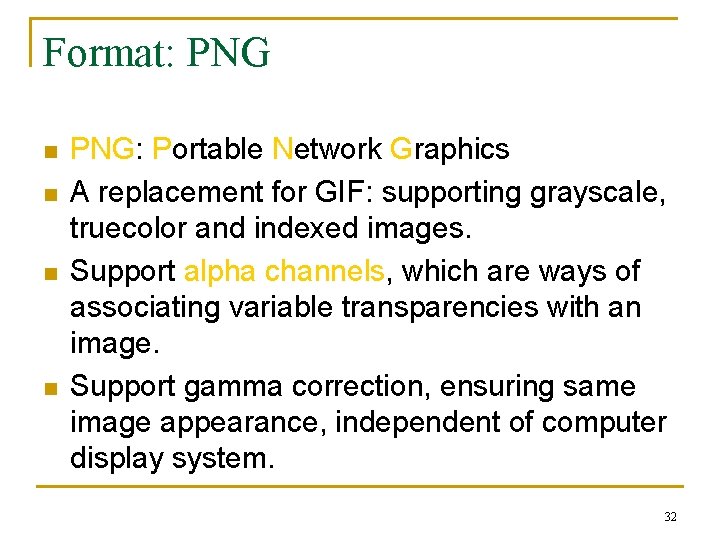 Format: PNG

- PNG: Portable Network Graphics
- A replacement for GIF: supporting grayscale, truecolor and indexed images.
- Support alpha channels, which are ways of associating variable transparencies with an image.
- Support gamma correction, ensuring same image appearance, independent of computer display system.

32